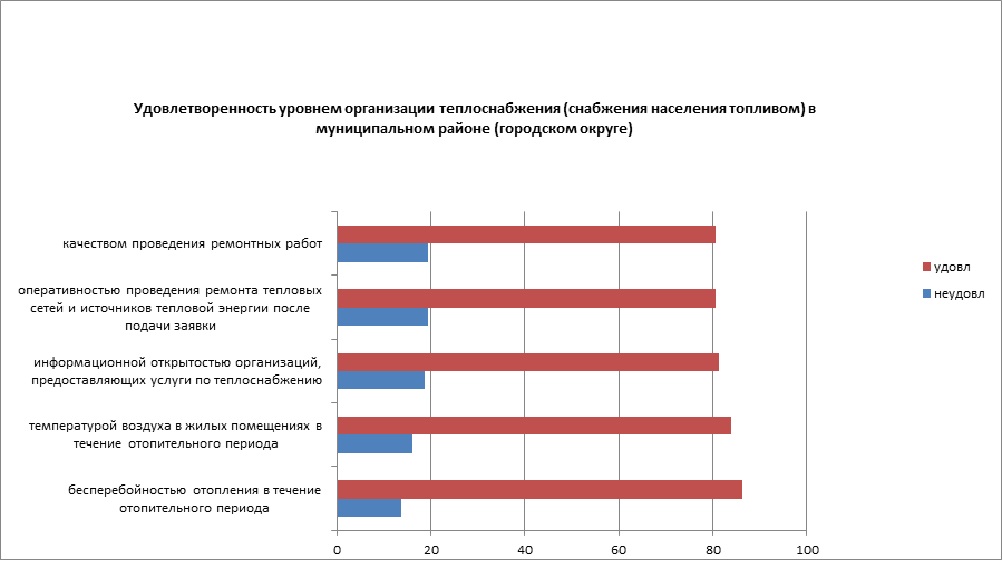 Удовлетворенность уровнем организации теплоснабжения (снабжения населения топливом) в муниципальном районе (городском округе)

качеством проведения ремонтных работ

оперативностью проведения ремонта тепловых сетей и источников тепловой энергии после подачи заявки

информационной открытостью организаций, предоставляющих услуги по теплоснабжению

температурой воздуха в жилых помещениях в течение отопительного периода

бесперебойностью отопления в течение отопительного периода

0
20
40
60
80
100

удовл
неудовл